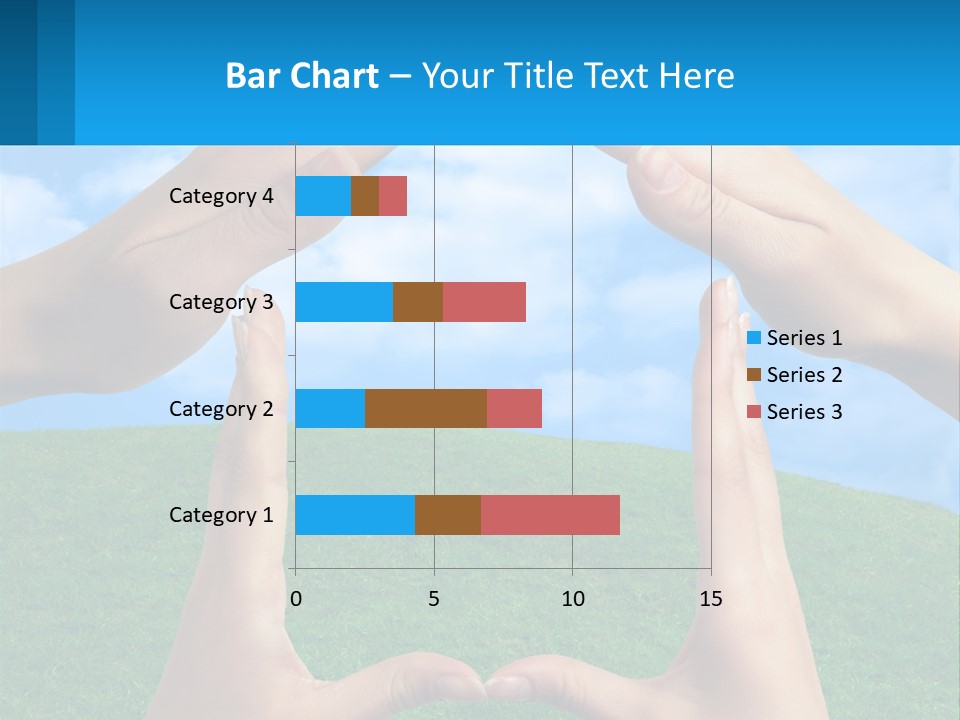 Bar Chart – Your Title Text Here

Category 4
Category 3
Category 2
Category 1

0
5
10
15

Series 1
Series 2
Series 3